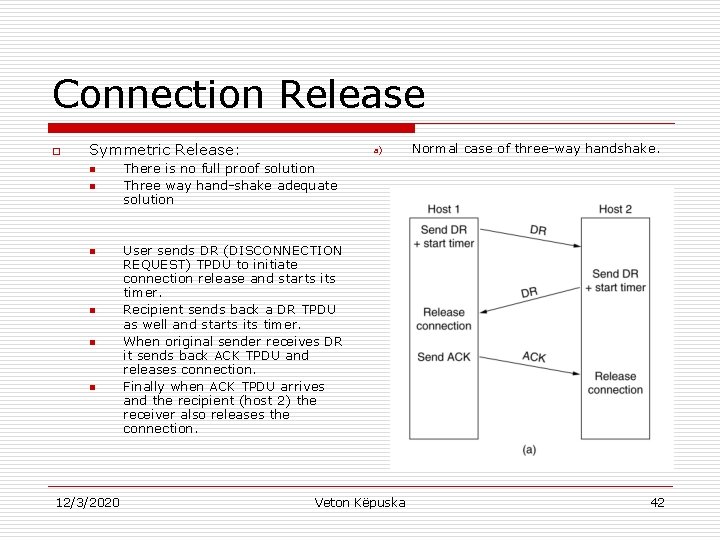 Connection Release

Symmetric Release:

There is no full proof solution

Three way hand-shake adequate solution

User sends DR (DISCONNECTION REQUEST) TPDU to initiate connection release and starts its timer.

Recipient sends back a DR TPDU as well and starts its timer.

When original sender receives DR it sends back ACK TPDU and releases connection.

Finally when ACK TPDU arrives and the recipient (host 2) the receiver also releases the connection.

a) Normal case of three-way handshake.

Host 1

Host 2

Send DR + start timer

DR

Send DR + start timer

DR

Release connection

Send ACK

ACK

Release connection

(a)

12/3/2020

Veton Këpuska

42